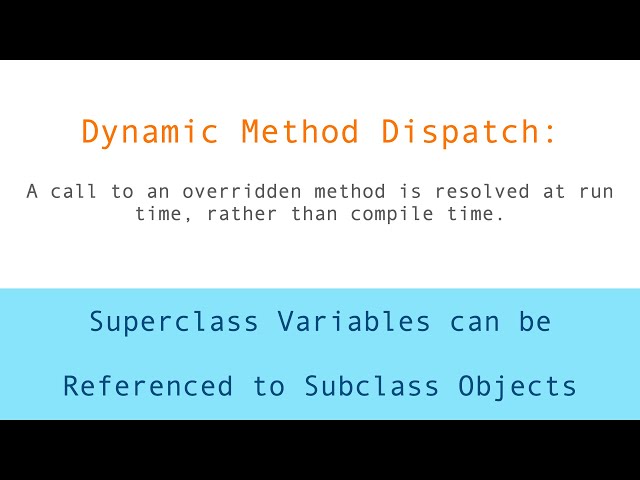 Dynamic Method Dispatch:

A call to an overridden method is resolved at run time, rather than compile time.

Superclass Variables can be

Referenced to Subclass Objects